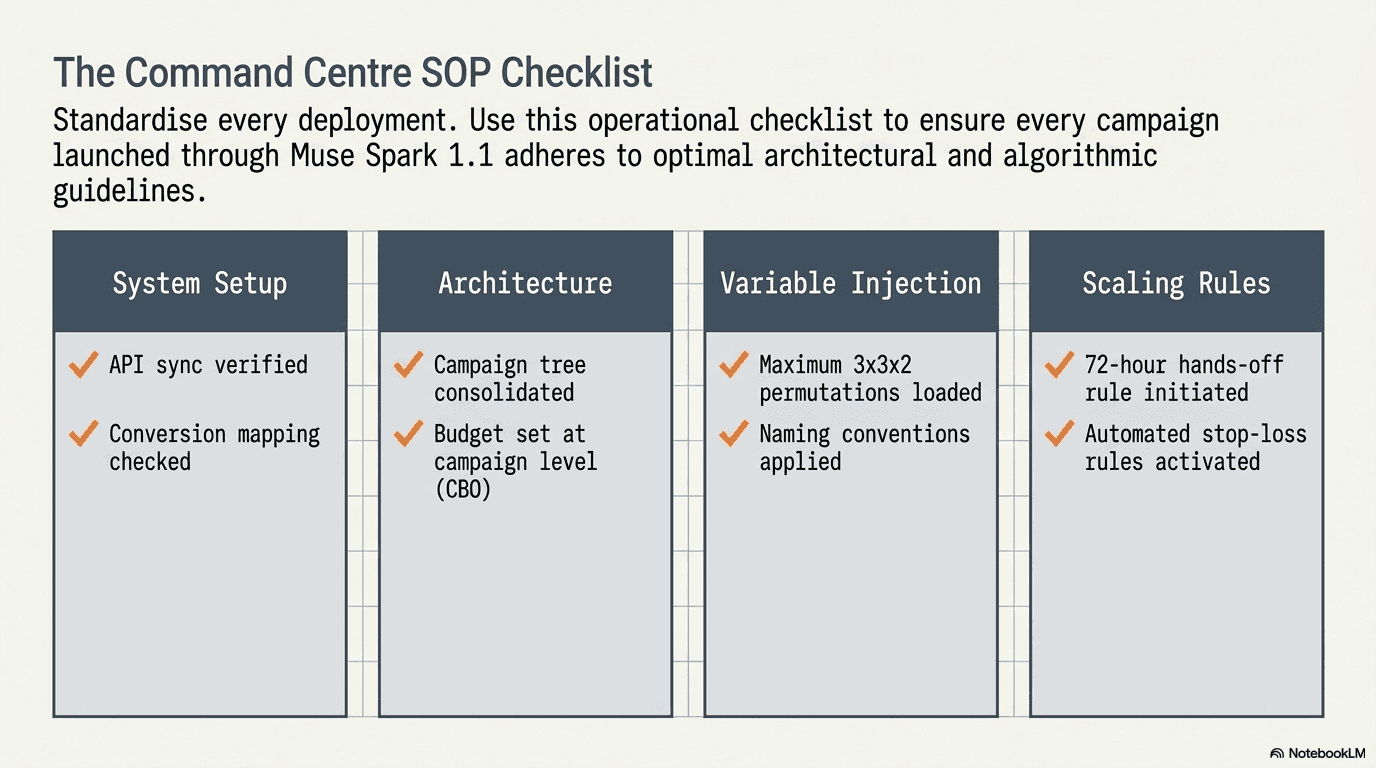 The Command Centre SOP Checklist

Standardise every deployment. Use this operational checklist to ensure every campaign launched through Muse Spark 1.1 adheres to optimal architectural and algorithmic guidelines.

System Setup

✓ API sync verified

✓ Conversion mapping checked

Architecture

✓ Campaign tree consolidated

✓ Budget set at campaign level (CBO)

Variable Injection

✓ Maximum 3x3x2 permutations loaded

✓ Naming conventions applied

Scaling Rules

✓ 72-hour hands-off rule initiated

✓ Automated stop-loss rules activated

NotebookLM